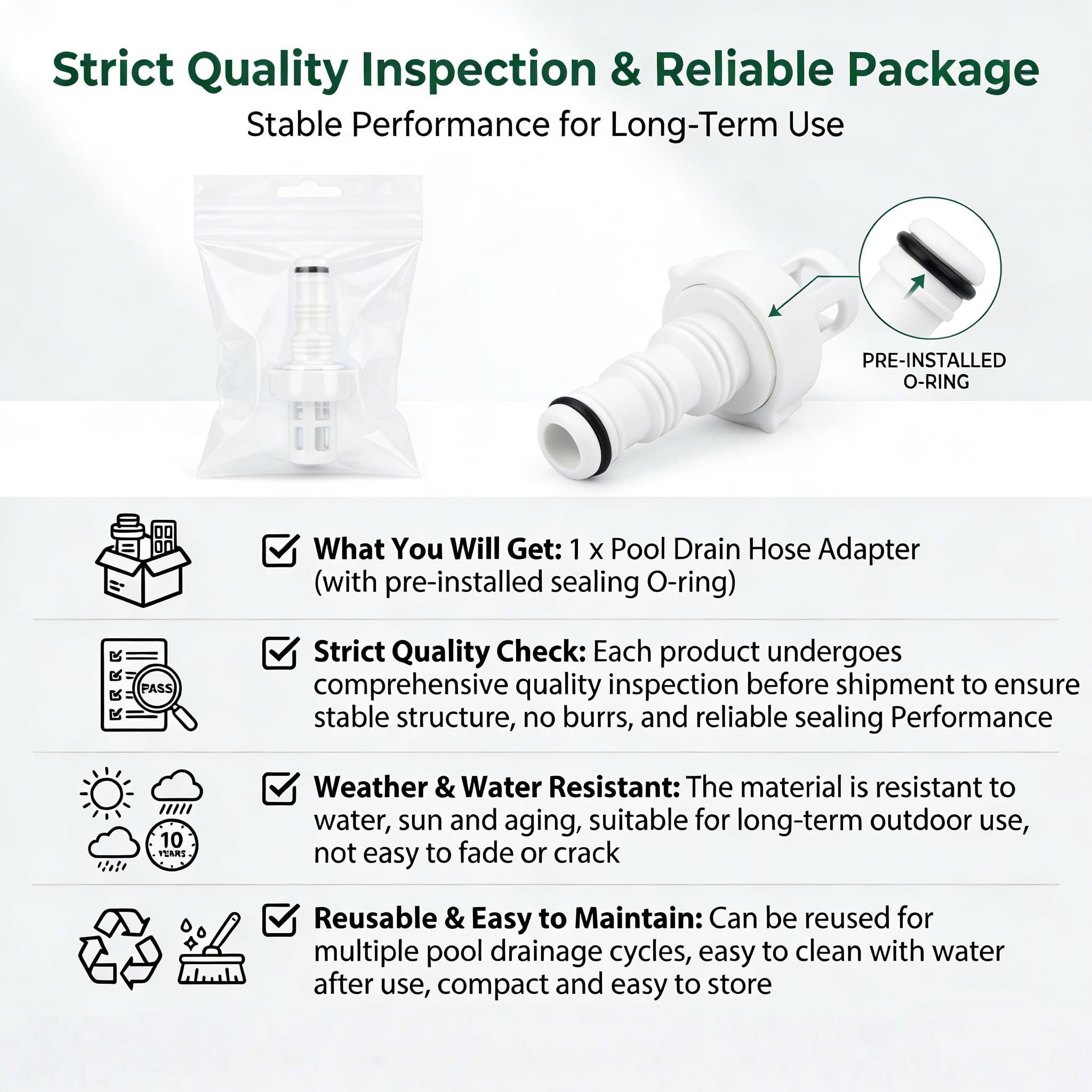 Strict Quality Inspection & Reliable Package

Stable Performance for Long-Term Use

PRE-INSTALLED O-RING

What You Will Get: 1 x Pool Drain Hose Adapter (with pre-installed sealing O-ring)

PASS

Strict Quality Check: Each product undergoes comprehensive quality inspection before shipment to ensure stable structure, no burrs, and reliable sealing Performance

10 YEARS

Weather & Water Resistant: The material is resistant to water, sun and aging, suitable for long-term outdoor use, not easy to fade or crack

Reusable & Easy to Maintain: Can be reused for multiple pool drainage cycles, easy to clean with water after use, compact and easy to store